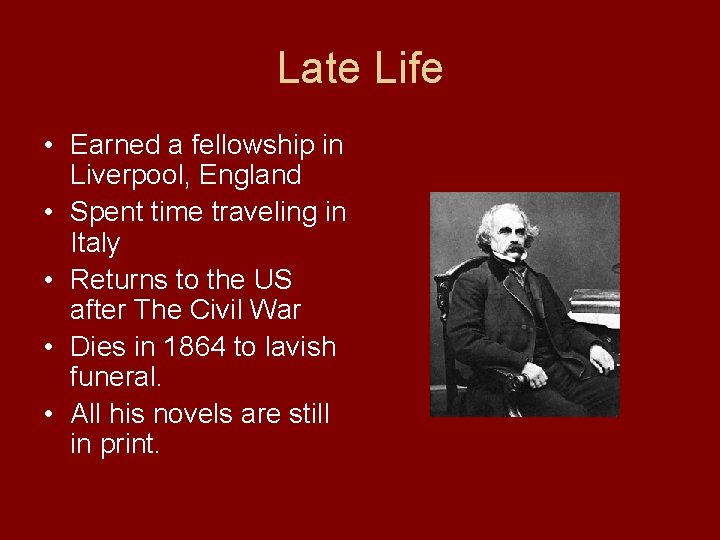 Late Life

• Earned a fellowship in Liverpool, England
• Spent time traveling in Italy
• Returns to the US after The Civil War
• Dies in 1864 to lavish funeral.
• All his novels are still in print.